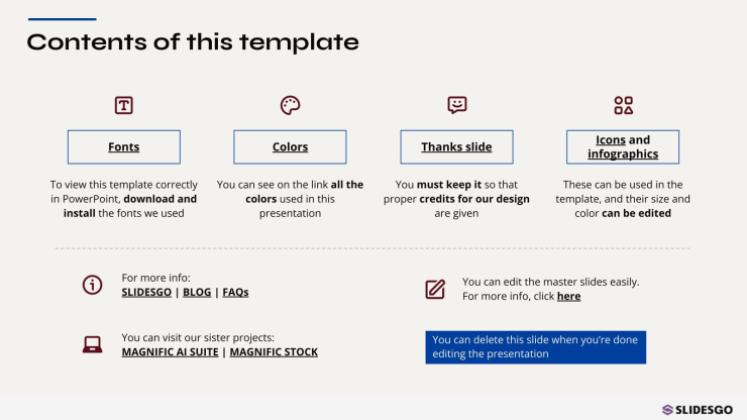 Contents of this template

Fonts

To view this template correctly in PowerPoint, download and install the fonts we used

Colors

You can see on the link all the colors used in this presentation

Thanks slide

You must keep it so that proper credits for our design are given

Icons and infographics

These can be used in the template, and their size and color can be edited

For more info:
SLIDESGO | BLOG | FAQs

You can visit our sister projects:
MAGNIFIC AI SUITE | MAGNIFIC STOCK

You can edit the master slides easily. For more info, click here

You can delete this slide when you're done editing the presentation

SLIDESGO